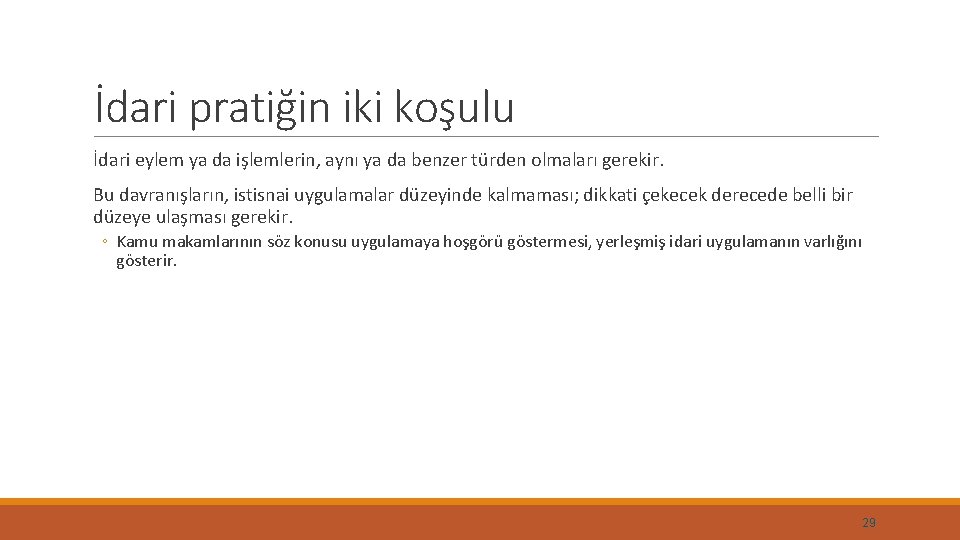 İdari pratiğin iki koşulu

İdari eylem ya da işlemlerin, aynı ya da benzer türden olmaları gerekir.

Bu davranışların, istisnai uygulamalar düzeyinde kalmaması; dikkati çekecek derecede belli bir düzeye ulaşması gerekir.

◦ Kamu makamlarının söz konusu uygulamaya hoşgörü göstermesi, yerleşmiş idari uygulamanın varlığını gösterir.

29